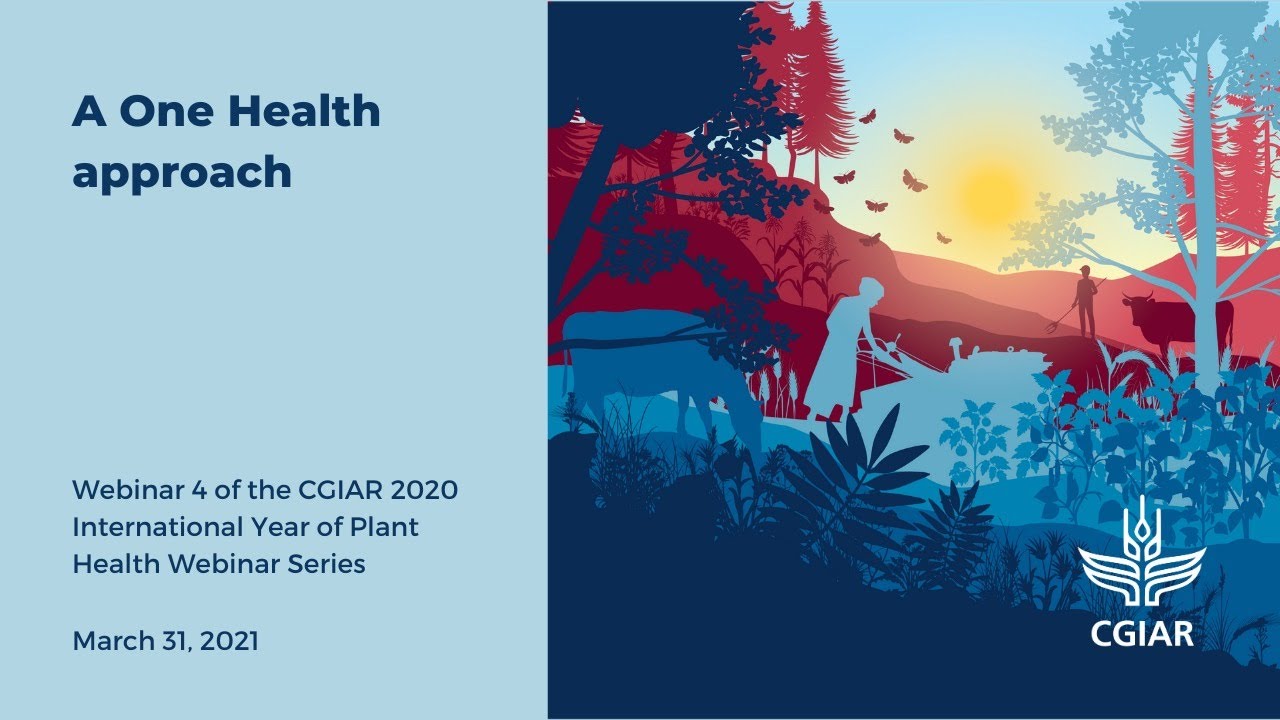 A One Health approach

Webinar 4 of the CGIAR 2020 International Year of Plant Health Webinar Series

March 31, 2021

CGIAR